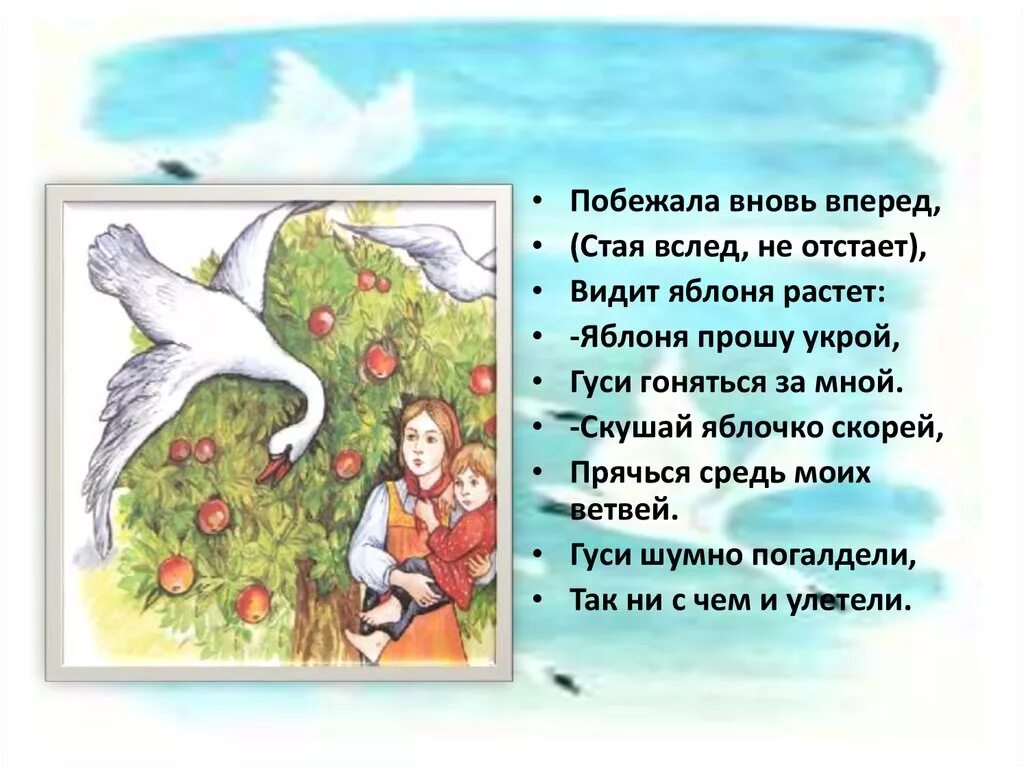 • Побежала вновь вперед,
• (Стая вслед, не отстает),
• Видит яблоня растет:
• -Яблоня прошу укрой,
• Гуси гоняться за мной.
• -Скушай яблочко скорей,
• Прячься средь моих ветвей.
• Гуси шумно погалдели,
• Так ни с чем и улетели.